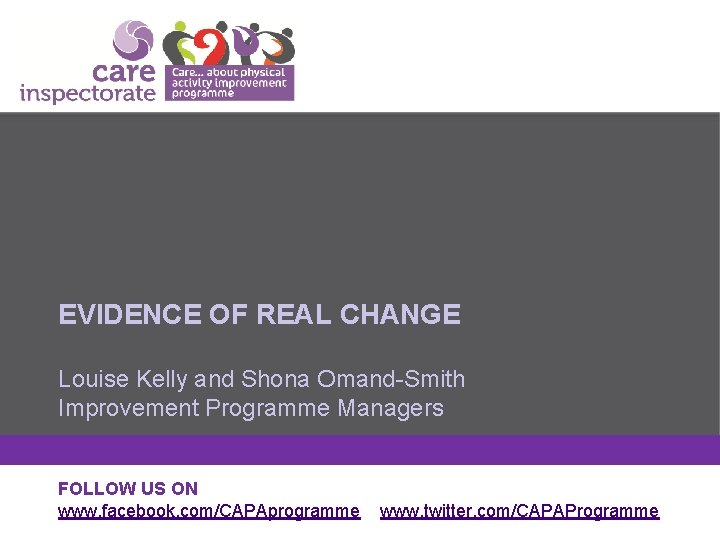 care inspectorate

Care... about physical activity improvement programme

EVIDENCE OF REAL CHANGE

Louise Kelly and Shona Omand-Smith
Improvement Programme Managers

FOLLOW US ON
www.facebook.com/CAPAprogramme www.twitter.com/CAPAProgramme